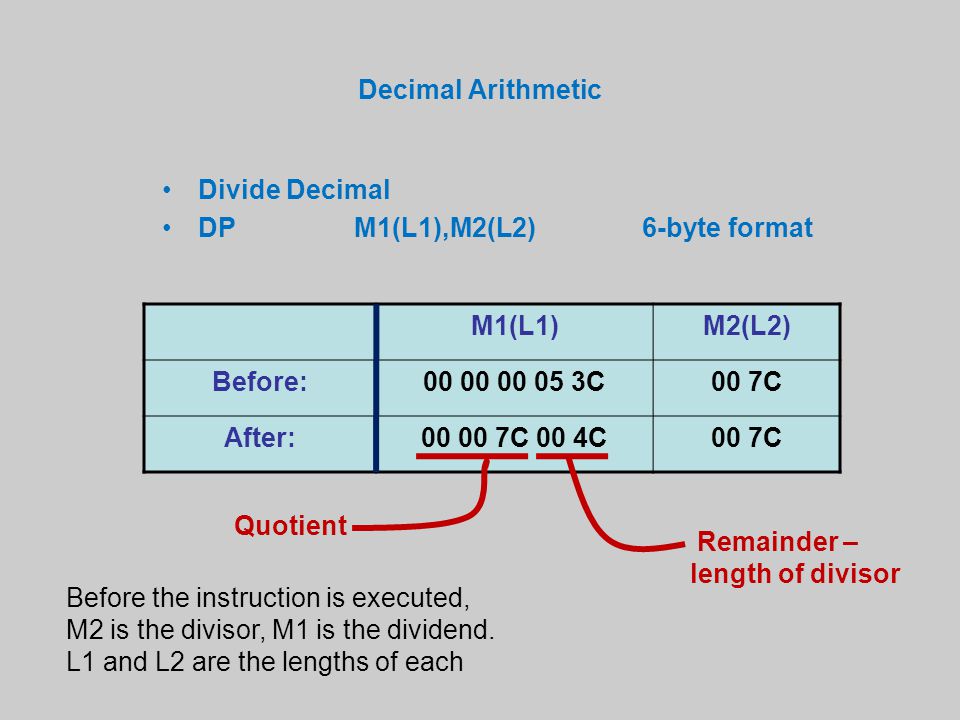 Decimal Arithmetic

• Divide Decimal
• DP M1(L1),M2(L2) 6-byte format

| | M1(L1) | M2(L2) |
|---|---|---|
| Before: | 00 00 00 05 3C | 00 7C |
| After: | 00 00 7C 00 4C | 00 7C |

Quotient

Remainder – length of divisor

Before the instruction is executed, M2 is the divisor, M1 is the dividend. L1 and L2 are the lengths of each